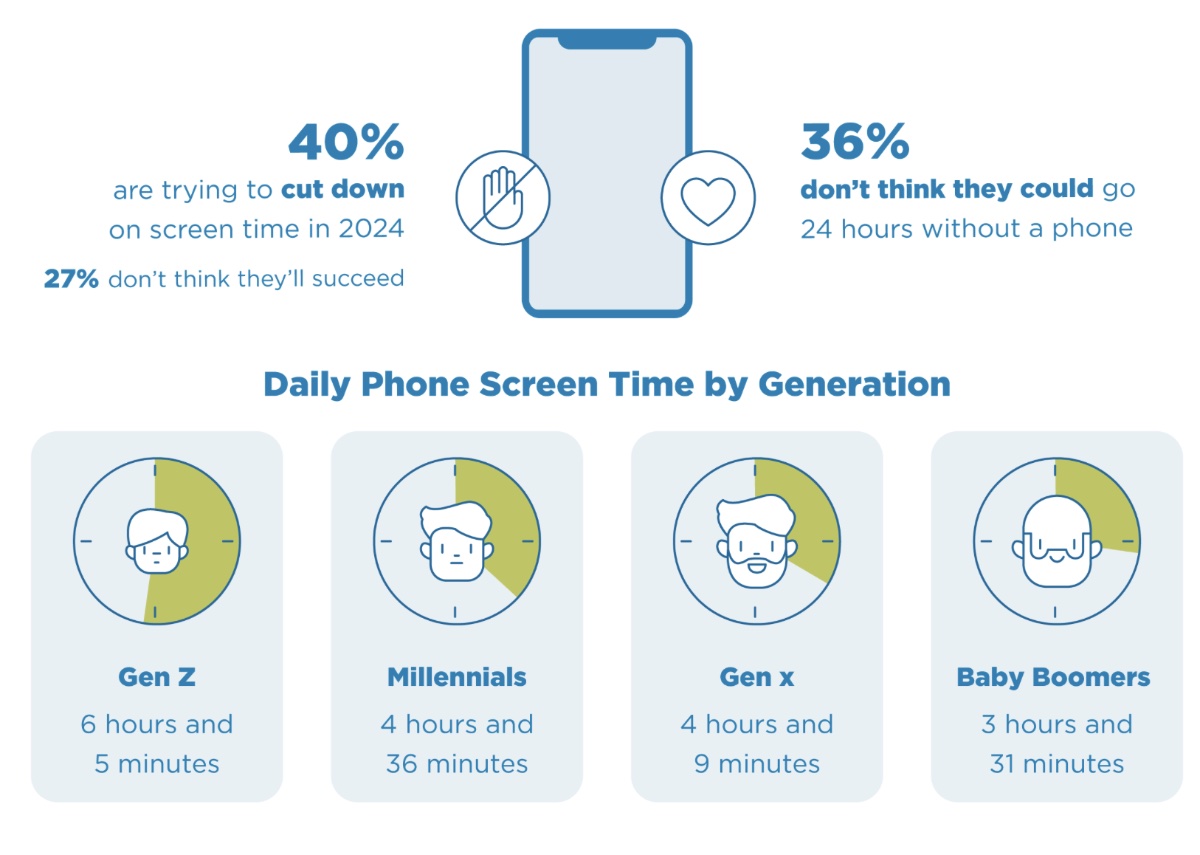 40%
are trying to cut down on screen time in 2024

27% don't think they'll succeed

36%
don't think they could go 24 hours without a phone

Daily Phone Screen Time by Generation

Gen Z
6 hours and 5 minutes

Millennials
4 hours and 36 minutes

Gen x
4 hours and 9 minutes

Baby Boomers
3 hours and 31 minutes